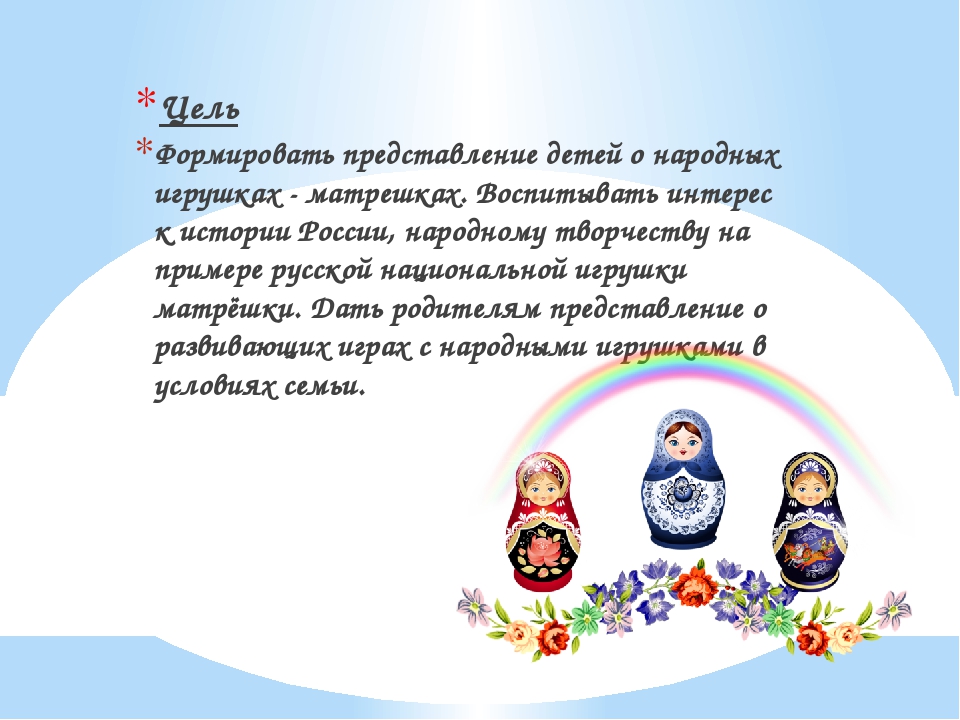 * Цель

* Формировать представление детей о народных игрушках - матрешках. Воспитывать интерес к истории России, народному творчеству на примере русской национальной игрушки матрёшки. Дать родителям представление о развивающих играх с народными игрушками в условиях семьи.